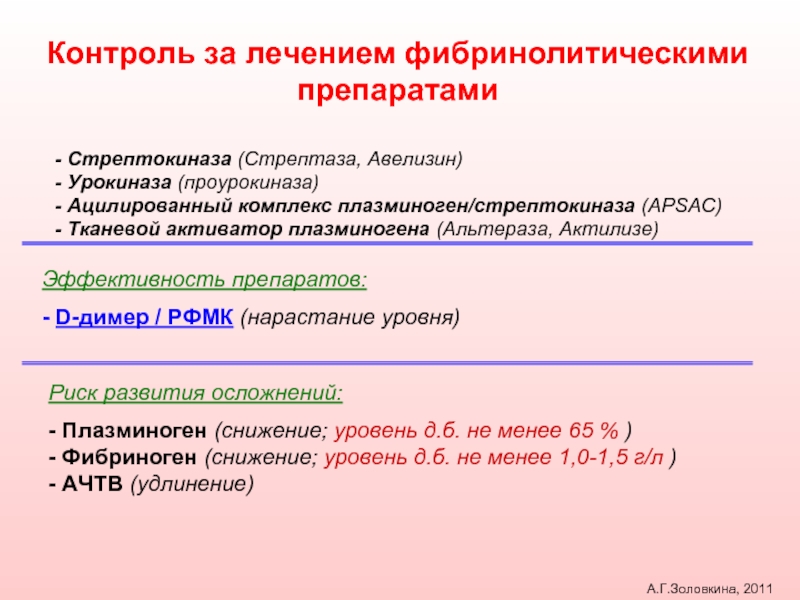 Контроль за лечением фибринолитическими препаратами

- Стрептокиназа (Стрептаза, Авелизин)
- Урокиназа (проурокиназа)
- Ацилированный комплекс плазминоген/стрептокиназа (APSAC)
- Тканевой активатор плазминогена (Альтераза, Актилизе)

Эффективность препаратов:

- D-димер / РФМК (нарастание уровня)

Риск развития осложнений:

- Плазминоген (снижение; уровень д.б. не менее 65 % )
- Фибриноген (снижение; уровень д.б. не менее 1,0-1,5 г/л )
- АЧТВ (удлинение)

А.Г.Золовкина, 2011